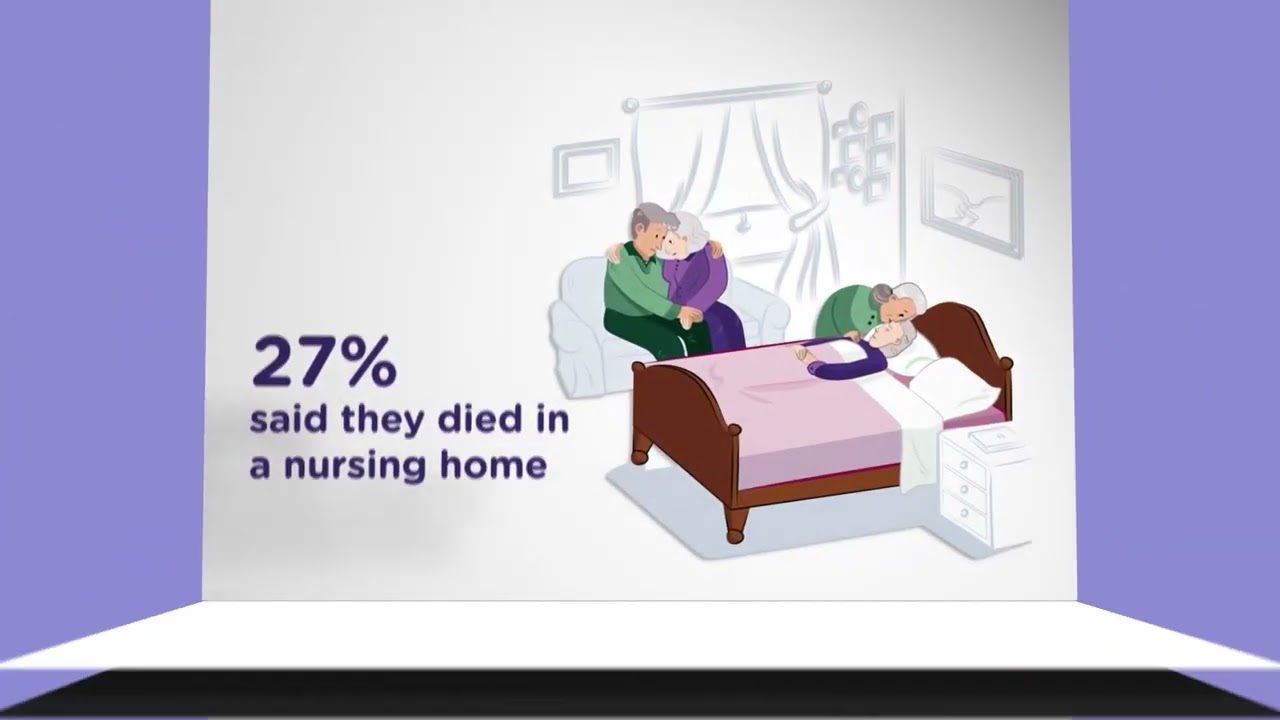 27%
said they died in a nursing home